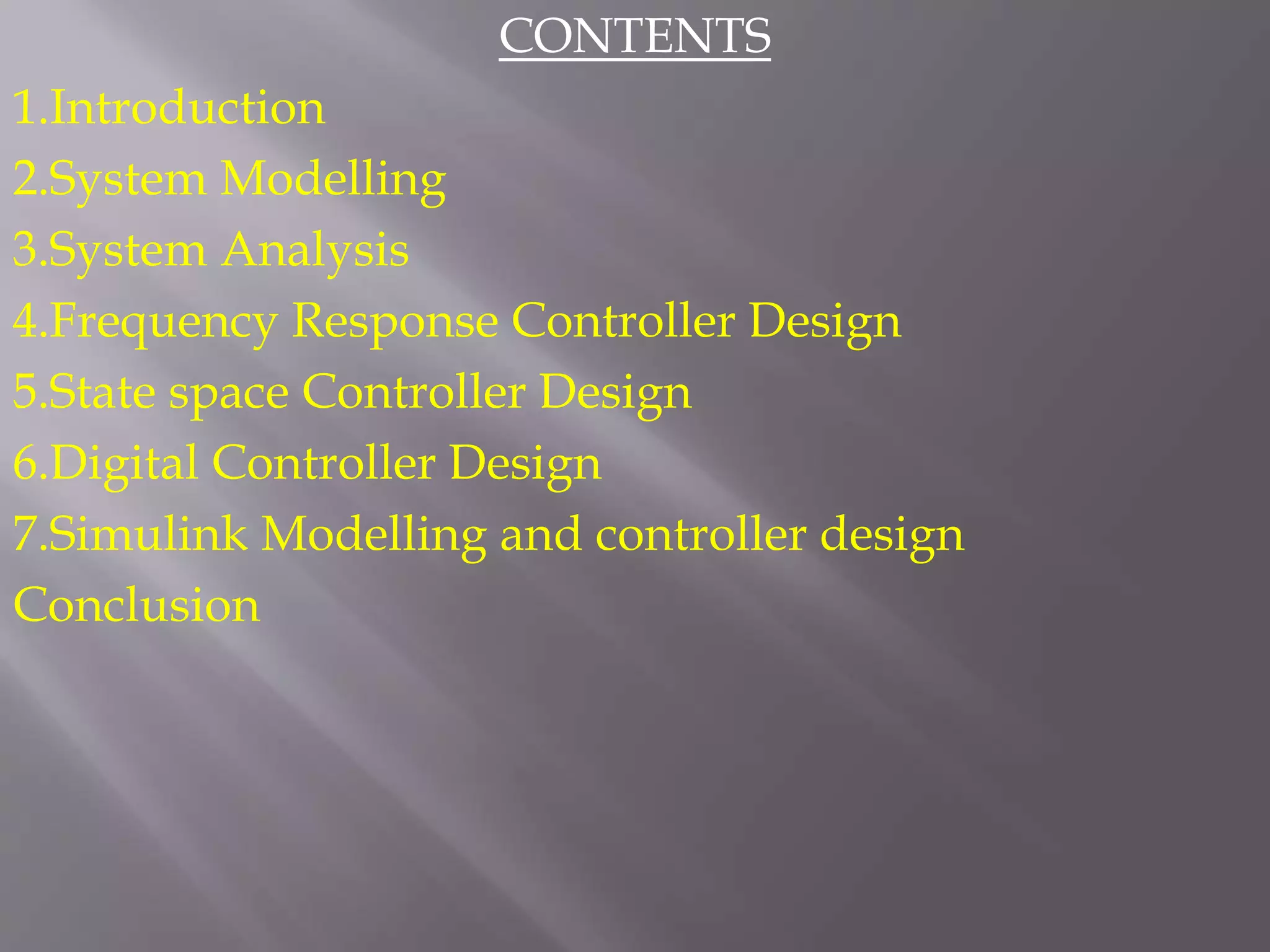 CONTENTS

1.Introduction

2.System Modelling

3.System Analysis

4.Frequency Response Controller Design

5.State space Controller Design

6.Digital Controller Design

7.Simulink Modelling and controller design

Conclusion